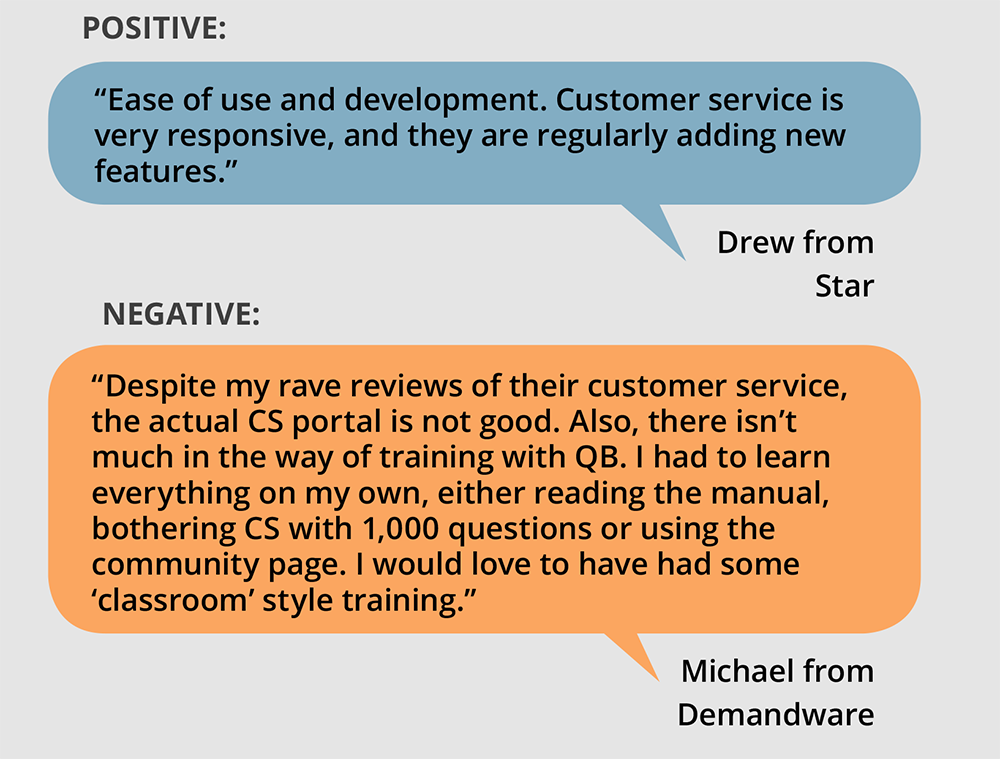 POSITIVE:

“Ease of use and development. Customer service is very responsive, and they are regularly adding new features.”

Drew from Star

NEGATIVE:

“Despite my rave reviews of their customer service, the actual CS portal is not good. Also, there isn’t much in the way of training with QB. I had to learn everything on my own, either reading the manual, bothering CS with 1,000 questions or using the community page. I would love to have had some ‘classroom’ style training.”

Michael from Demandware